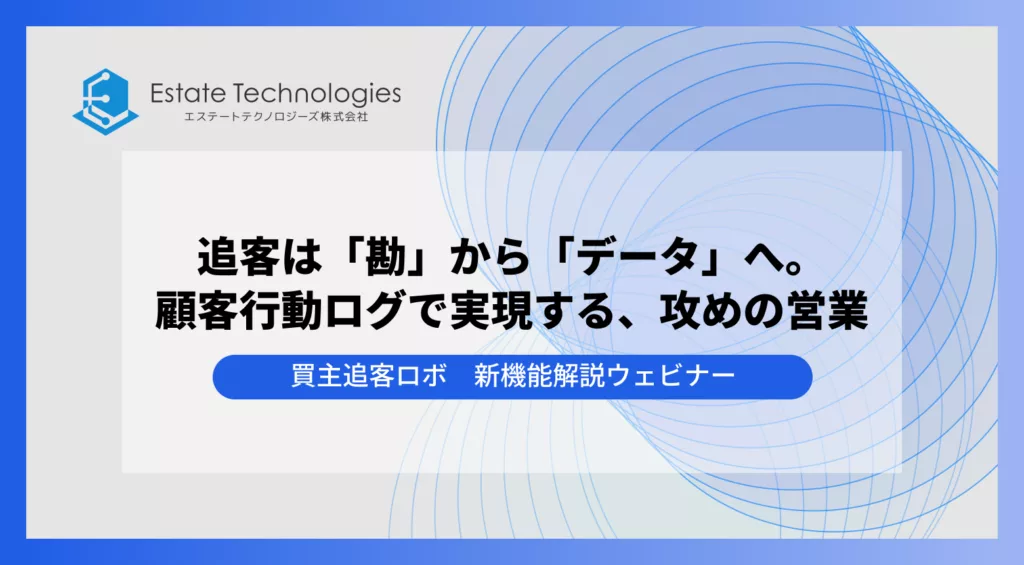 Estate Technologies
エステートテクノロジーズ株式会社

追客は「勘」から「データ」へ。
顧客行動ログで実現する、攻めの営業

買主追客ロボ　新機能解説ウェビナー